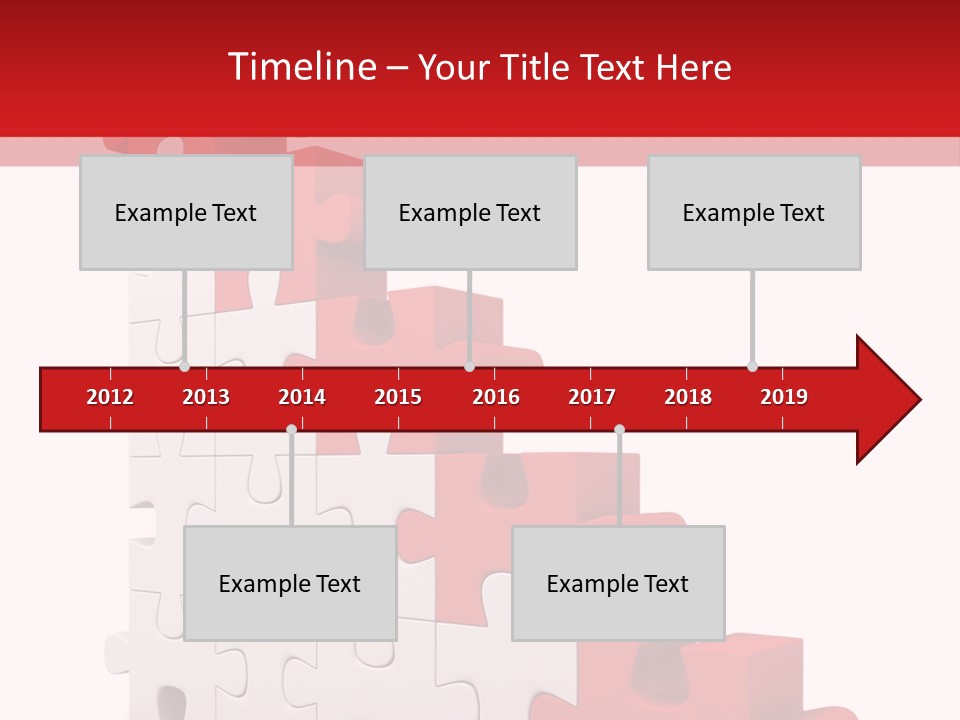 Timeline – Your Title Text Here

Example Text

Example Text

Example Text

2012 2013 2014 2015 2016 2017 2018 2019

Example Text

Example Text